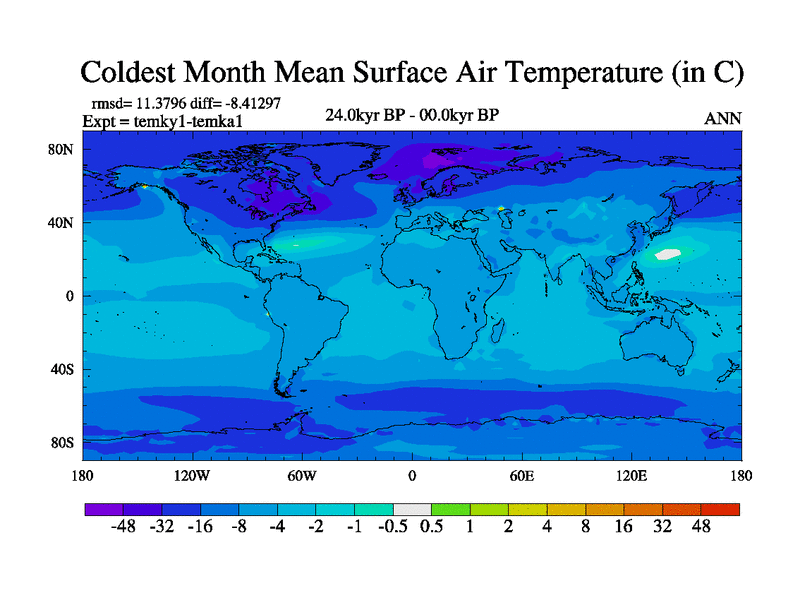 Coldest Month Mean Surface Air Temperature (in C)

rmsd= 11.3796 diff= -8.41297
Expt = temky1-temka1

24.0kyr BP - 00.0kyr BP

ANN

80N
40N
0
40S
80S

180
120W
60W
0
60E
120E
180

-48 -32 -16 -8 -4 -2 -1 -0.5 0.5 1 2 4 8 16 32 48